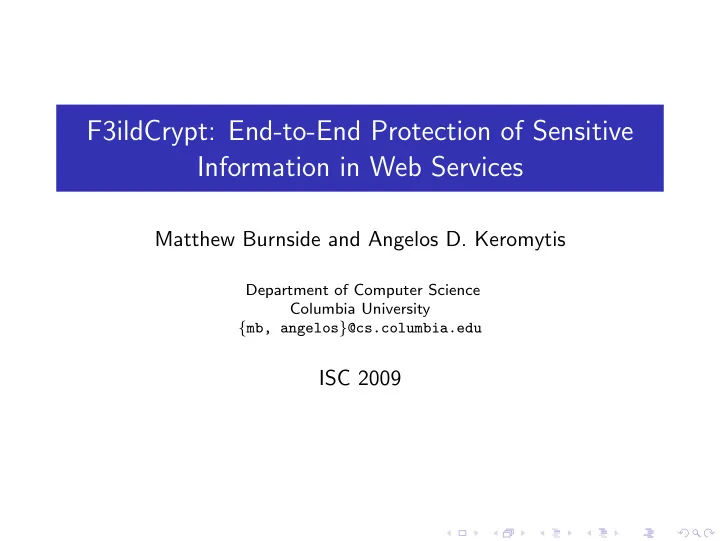 F3ildCrypt: End-to-End Protection of Sensitive Information in Web Services

Matthew Burnside and Angelos D. Keromytis

Department of Computer Science
Columbia University
{mb, angelos}@cs.columbia.edu

ISC 2009